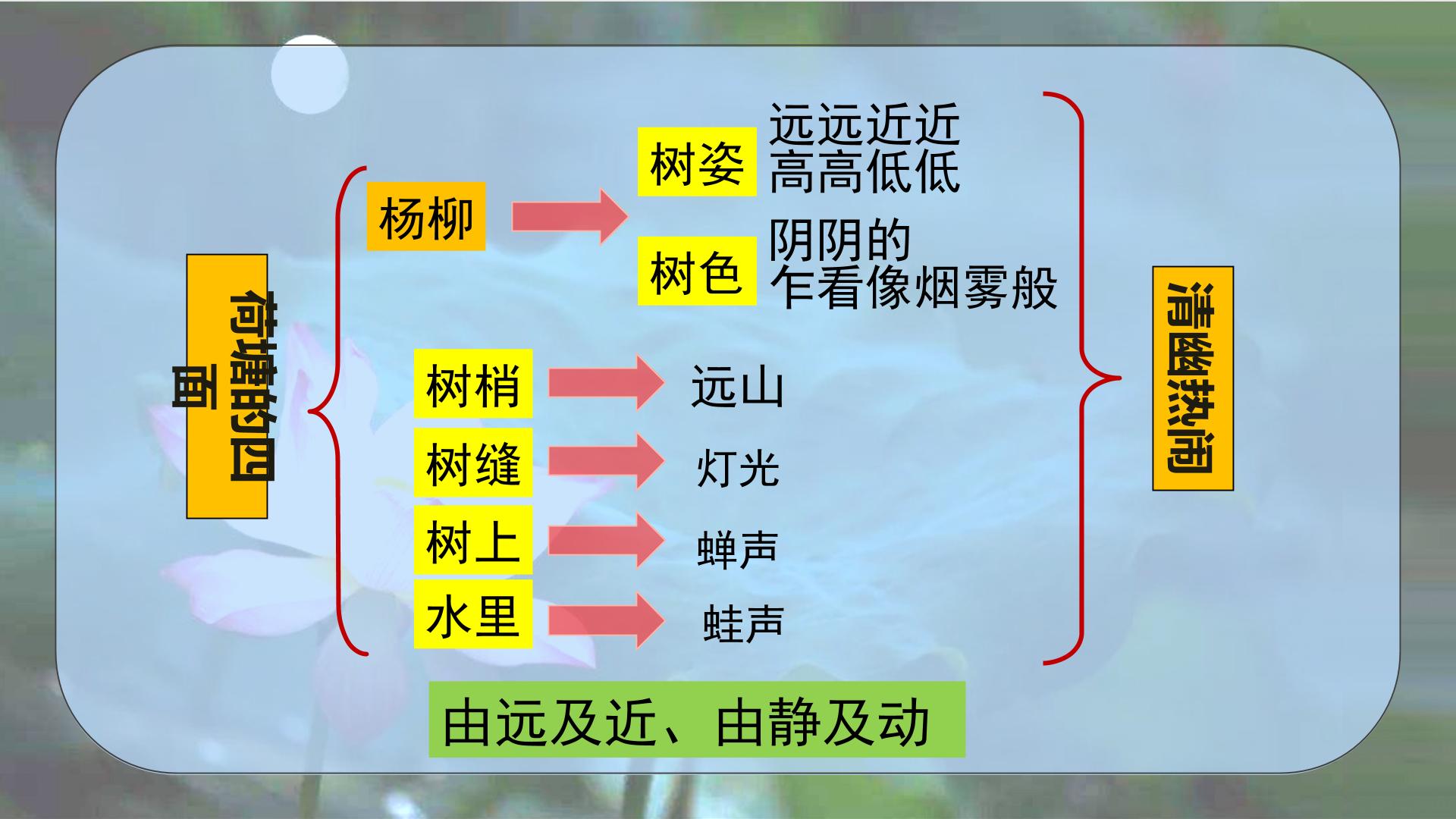 荷塘的四面

杨柳

树姿

远远近近
高高低低

树色

阴阴的
乍看像烟雾般

树梢

远山

树缝

灯光

树上

蝉声

水里

蛙声

清幽热闹

由远及近、由静及动